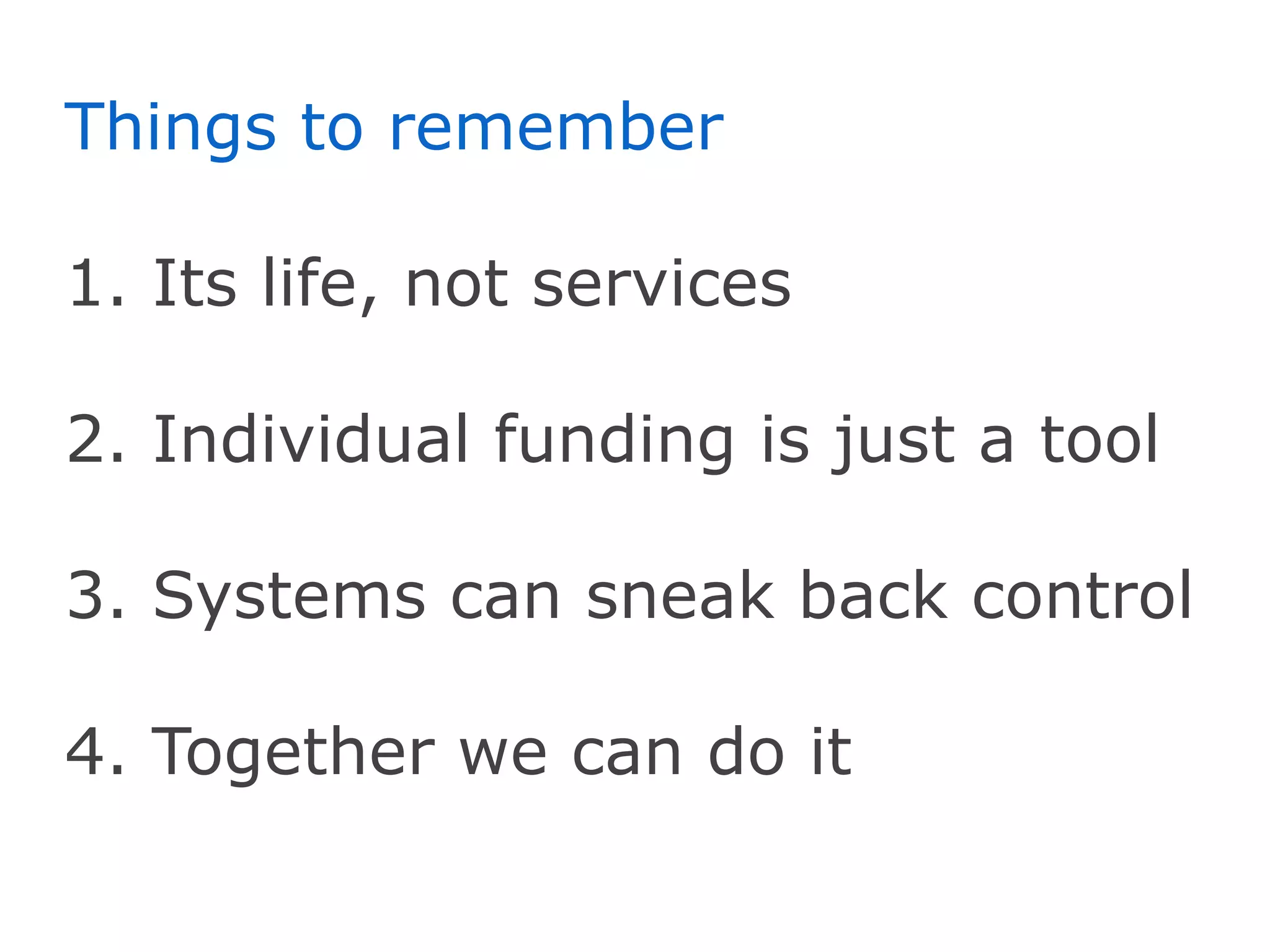 Things to remember

1. Its life, not services

2. Individual funding is just a tool

3. Systems can sneak back control

4. Together we can do it